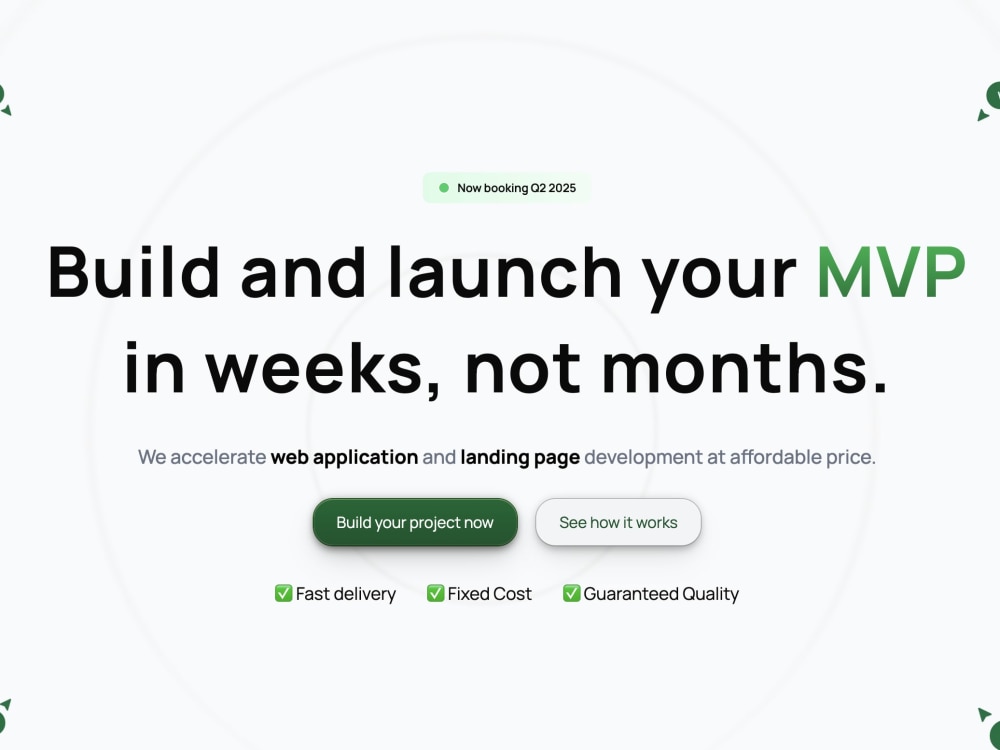 Now booking Q2 2025

Build and launch your MVP in weeks, not months.

We accelerate web application and landing page development at affordable price.

Build your project now

See how it works

✅ Fast delivery ✅ Fixed Cost ✅ Guaranteed Quality